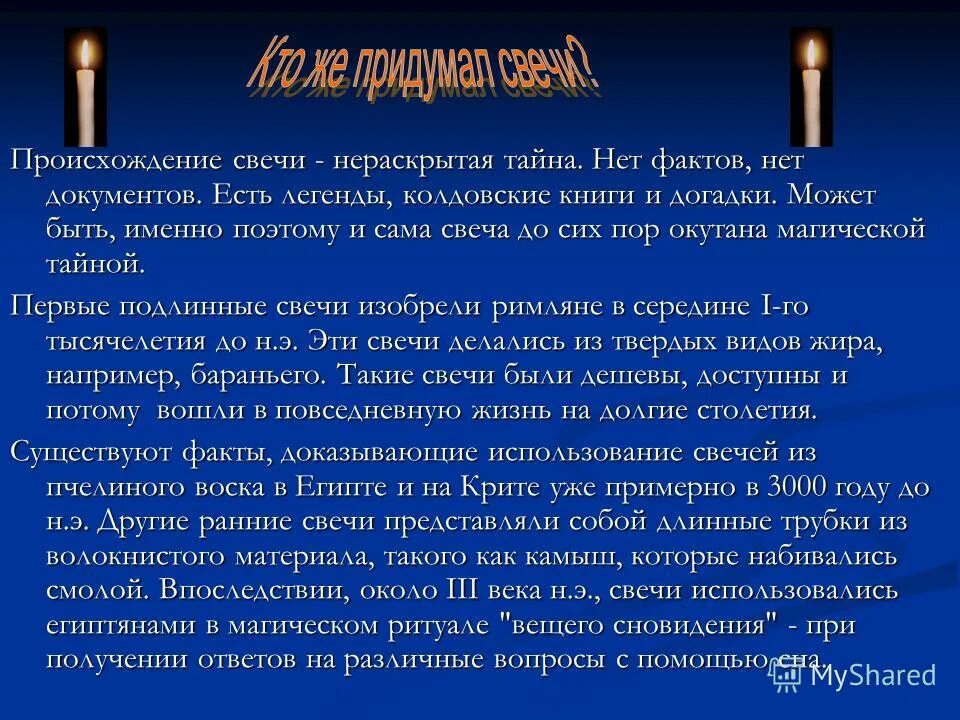 Кто же придумал свечи?

Происхождение свечи - нераскрытая тайна. Нет фактов, нет документов. Есть легенды, колдовские книги и догадки. Может быть, именно поэтому и сама свеча до сих пор окутана магической тайной.

Первые подлинные свечи изобрели римляне в середине I-го тысячелетия до н.э. Эти свечи делались из твердых видов жира, например, бараньего. Такие свечи были дешевы, доступны и потому вошли в повседневную жизнь на долгие столетия.

Существуют факты, доказывающие использование свечей из пчелиного воска в Египте и на Крите уже примерно в 3000 году до н.э. Другие ранние свечи представляли собой длинные трубки из волокнистого материала, такого как камыш, которые набивались смолой. Впоследствии, около III века н.э., свечи использовались египтянами в магическом ритуале "вещего сновидения" - при получении ответов на различные вопросы с помощью сна.

MyShared